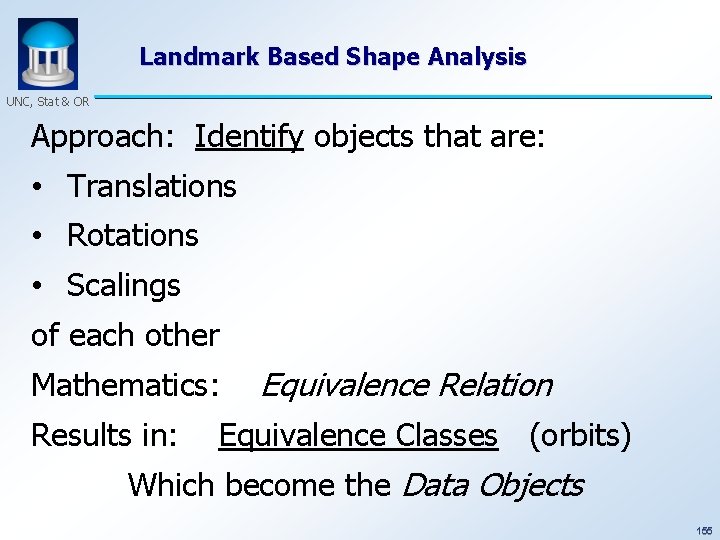 UNC, Stat & OR

Landmark Based Shape Analysis

Approach: Identify objects that are:

• Translations

• Rotations

• Scalings

of each other

Mathematics: Equivalence Relation

Results in: Equivalence Classes (orbits)

Which become the Data Objects

155